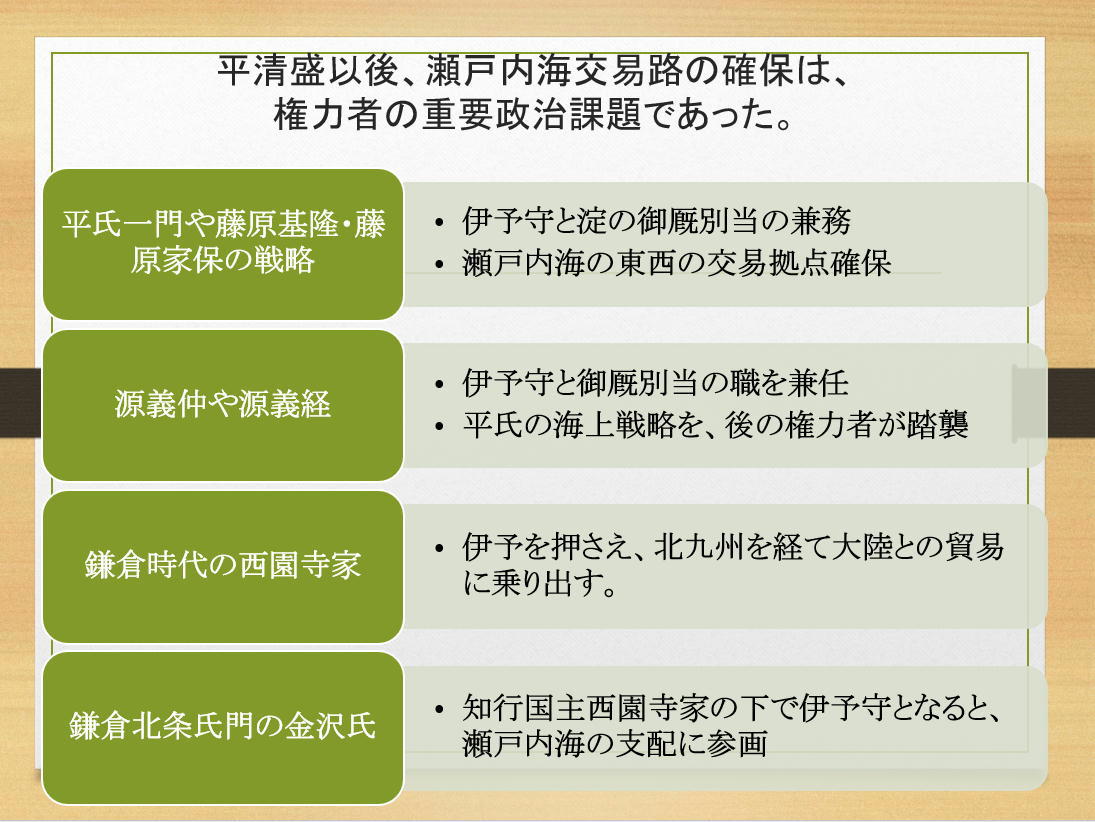 平清盛以後、瀬戸内海交易路の確保は、
権力者の重要政治課題であった。

平氏一門や藤原基隆・藤原家保の戦略

• 伊予守と淀の御厩別当の兼務
• 瀬戸内海の東西の交易拠点確保

源義仲や源義経

• 伊予守と御厩別当の職を兼任
• 平氏の海上戦略を、後の権力者が踏襲

鎌倉時代の西園寺家

• 伊予を押さえ、北九州を経て大陸との貿易に乗り出す。

鎌倉北条氏門の金沢氏

• 知行国主西園寺家の下で伊予守となると、瀬戸内海の支配に参画